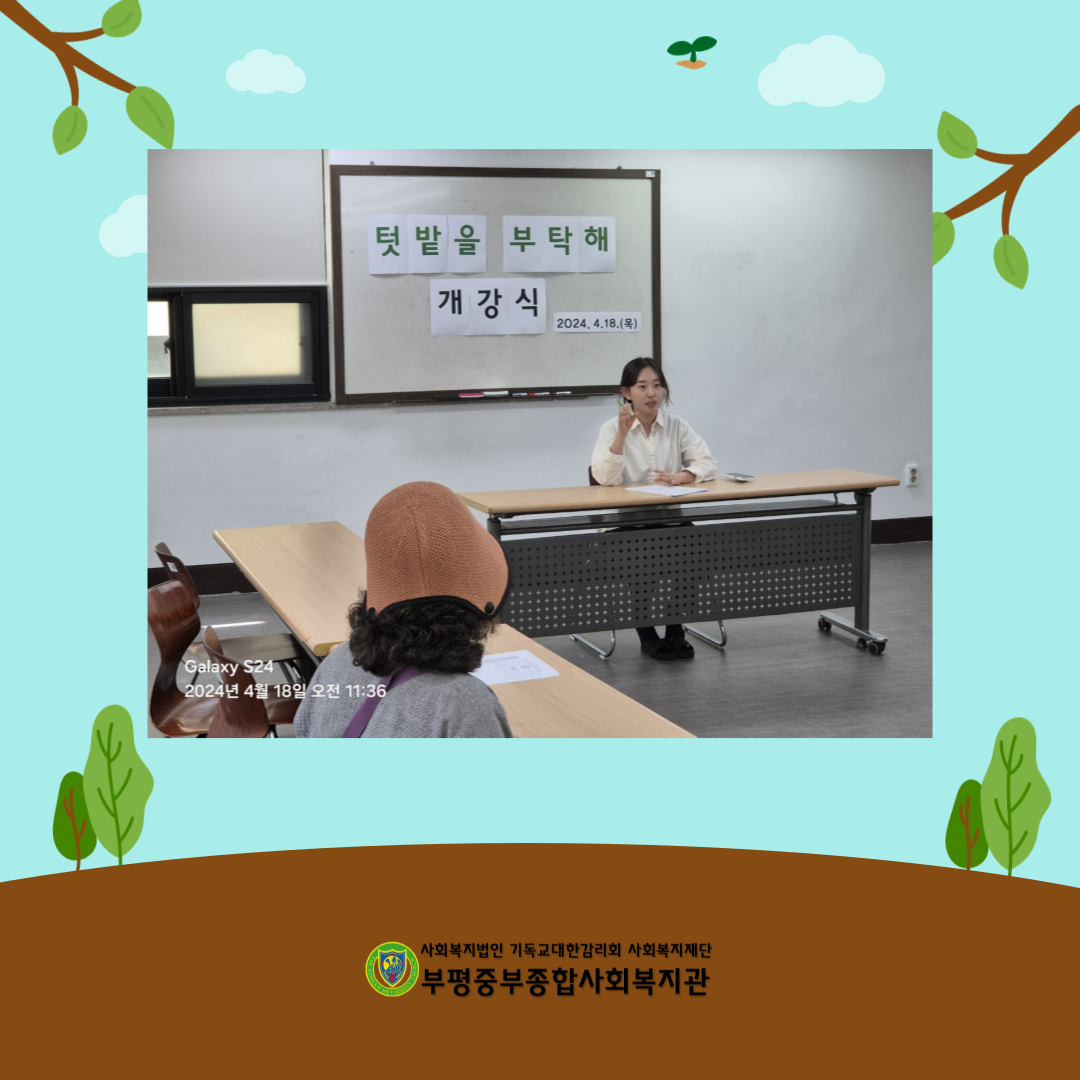 텃밭을 부탁해
개강식
2024. 4.18.(목)

Galaxy S24
2024년 4월 18일 오전 11:36

사회복지법인 기독교대한감리회 사회복지재단
부평중부종합사회복지관